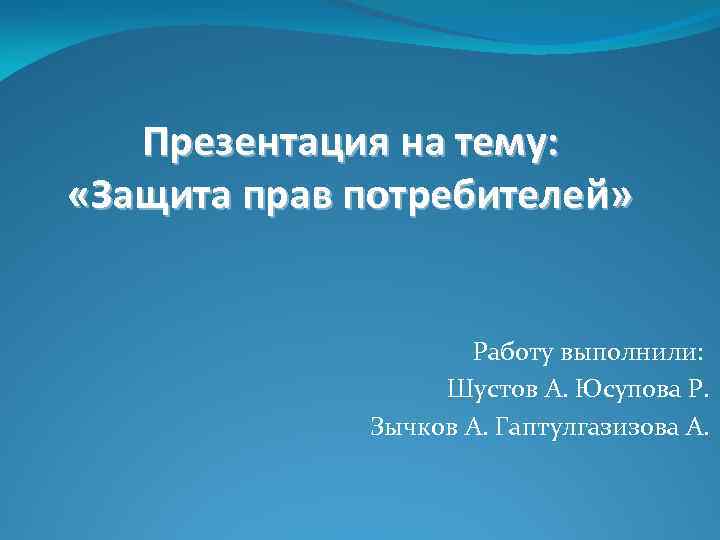 Презентация на тему:
«Защита прав потребителей»

Работу выполнили:
Шустов А. Юсупова Р.
Зычков А. Гаптулгазизова А.